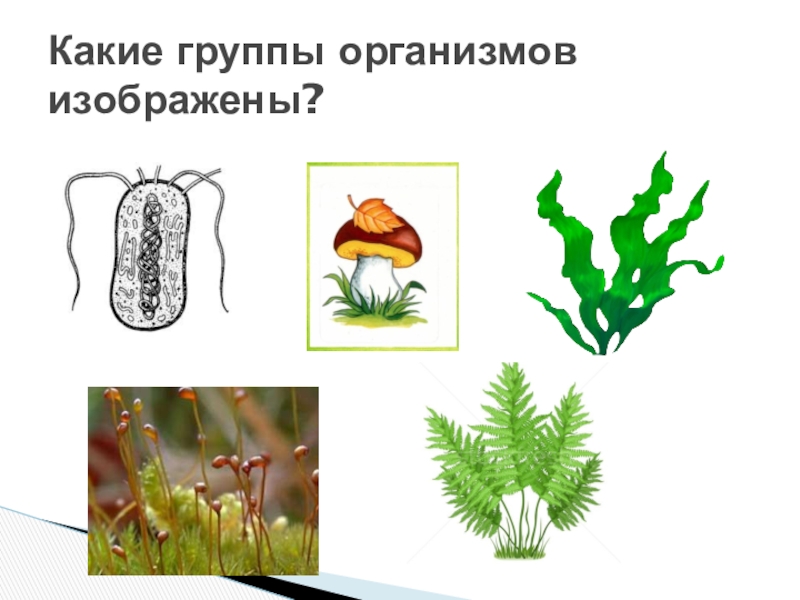 Какие группы организмов изображены?